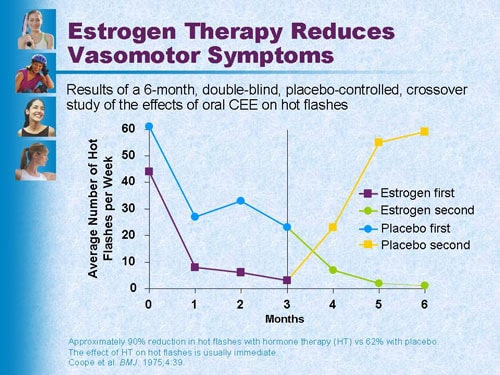 Estrogen Therapy Reduces Vasomotor Symptoms

Results of a 6-month, double-blind, placebo-controlled, crossover study of the effects of oral CEE on hot flashes

Average Number of Hot Flashes per Week

60
50
40
30
20
10
0

0 1 2 3 4 5 6

Months

Estrogen first
Estrogen second
Placebo first
Placebo second

Approximately 90% reduction in hot flashes with hormone therapy (HT) vs 62% with placebo.
The effect of HT on hot flashes is usually immediate.
Coope et al. BMJ. 1975;4:39.